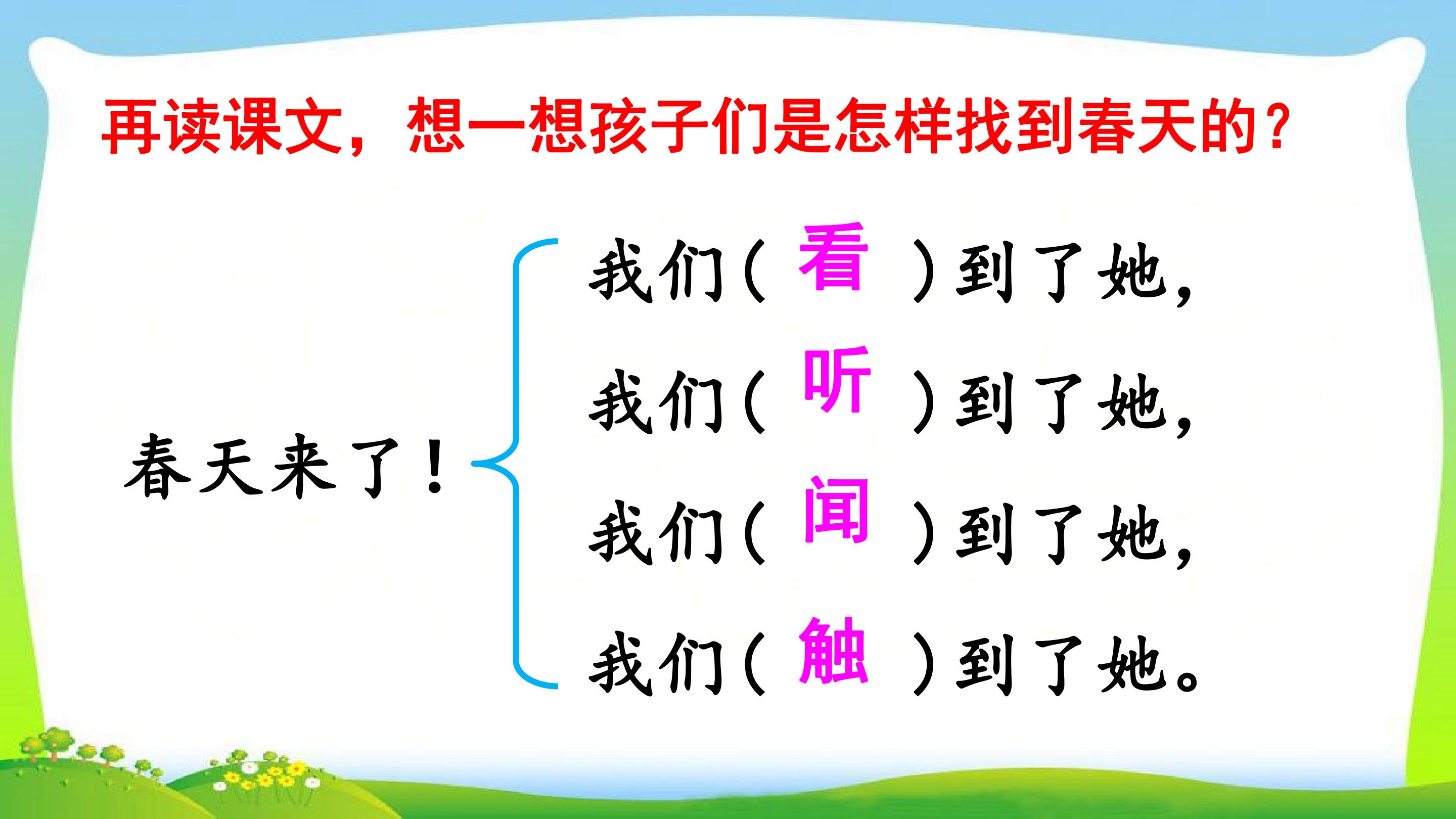 再读课文，想一想孩子们是怎样找到春天的？

春天来了！

我们（看）到了她，

我们（听）到了她，

我们（闻）到了她，

我们（触）到了她。